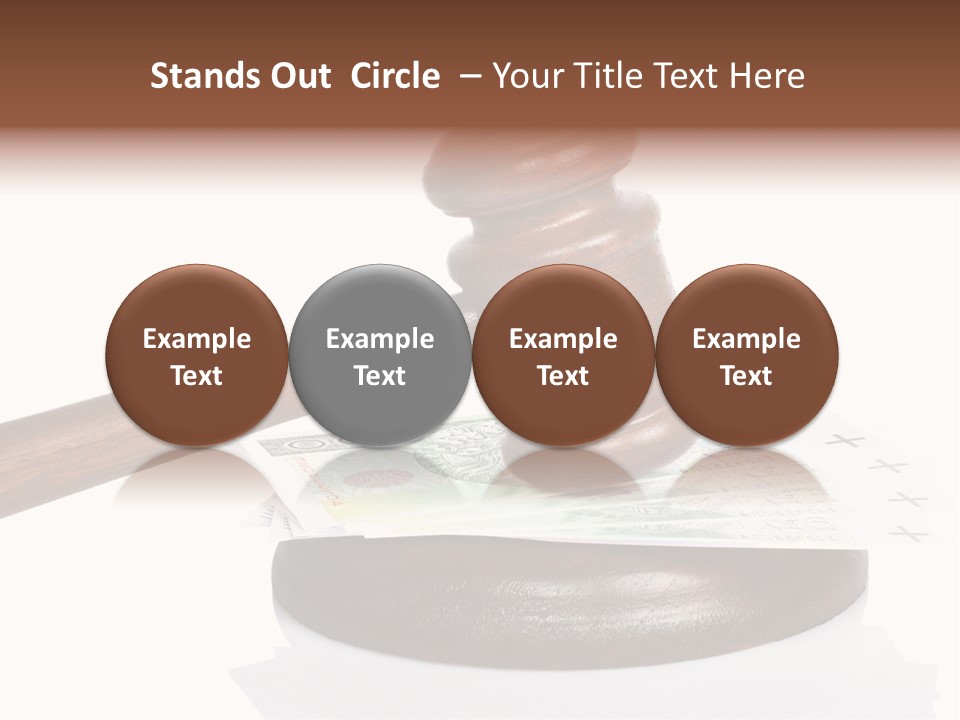 Stands Out Circle – Your Title Text Here

Example Text

Example Text

Example Text

Example Text